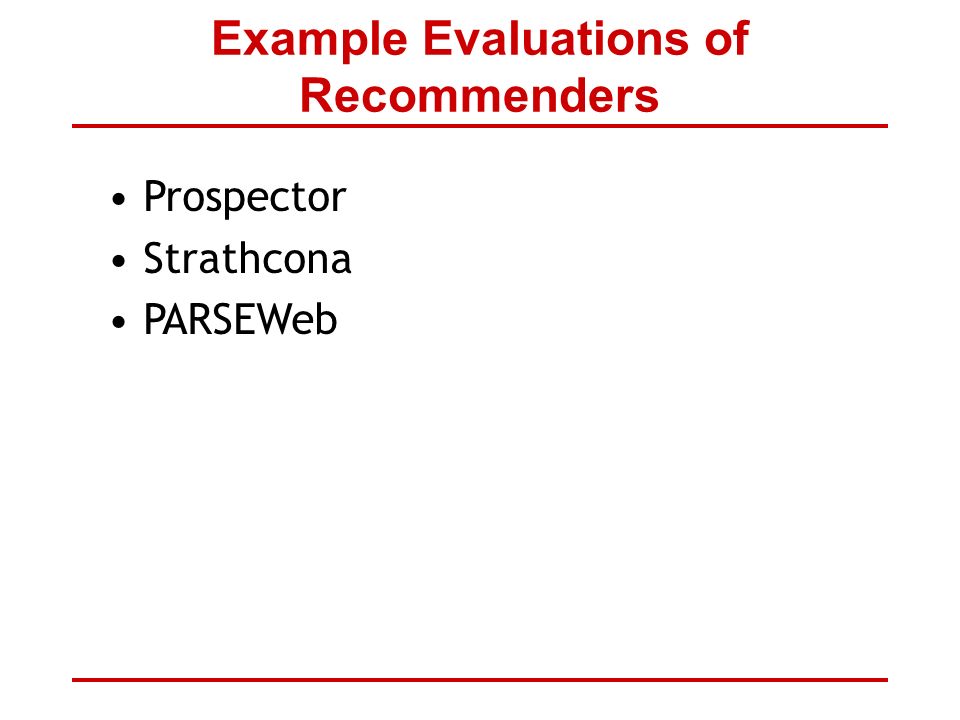 Example Evaluations of Recommenders

• Prospector
• Strathcona
• PARSEWeb